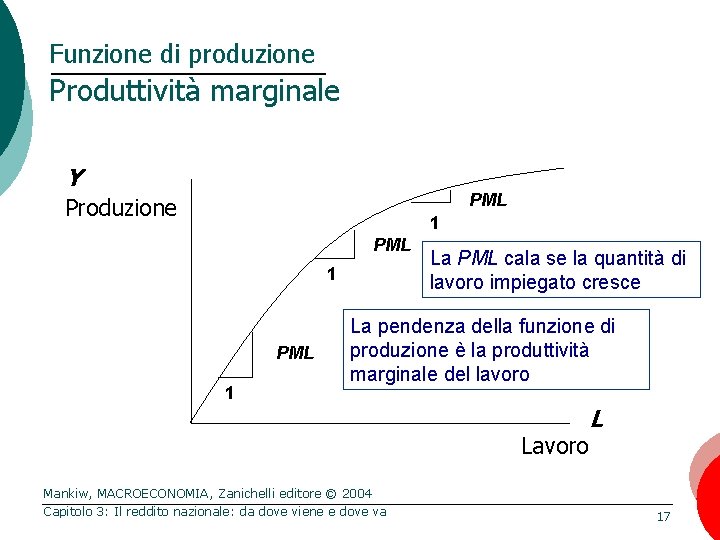 Funzione di produzione
Produttività marginale

Y
Produzione

PML
1
PML
1
PML
1

La PML cala se la quantità di lavoro impiegato cresce

La pendenza della funzione di produzione è la produttività marginale del lavoro

L
Lavoro

Mankiw, MACROECONOMIA, Zanichelli editore © 2004
Capitolo 3: Il reddito nazionale: da dove viene e dove va
17